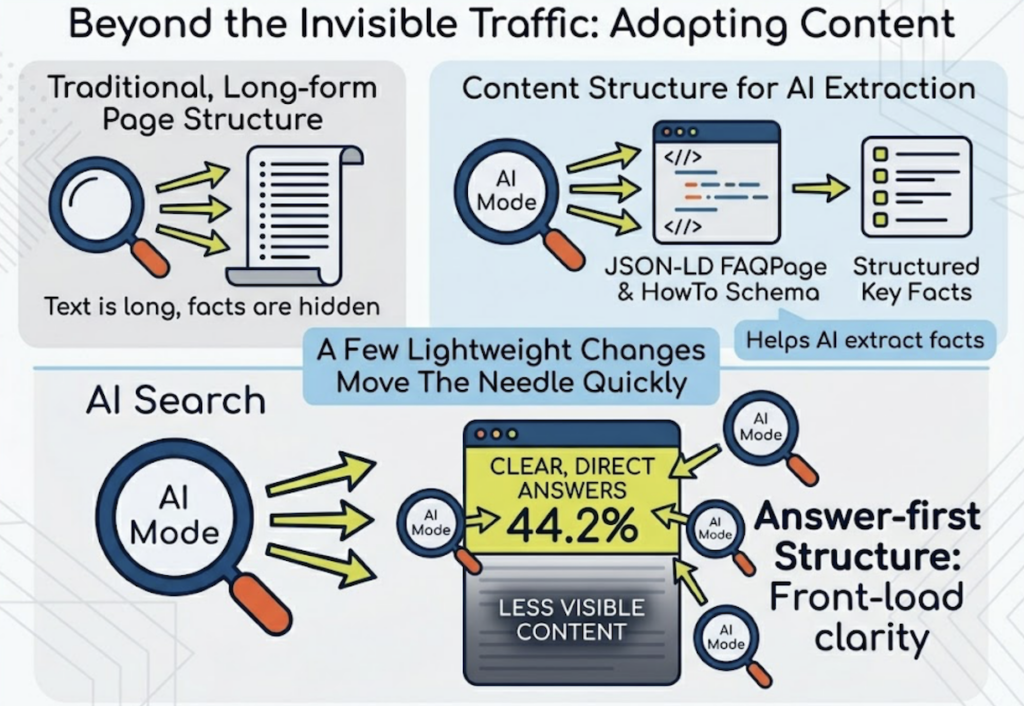 Beyond the Invisible Traffic: Adapting Content

Traditional, Long-form Page Structure

Text is long, facts are hidden

Content Structure for AI Extraction

AI Mode

</>

</>

JSON-LD FAQPage & HowTo Schema

Structured Key Facts

Helps AI extract facts

A Few Lightweight Changes Move The Needle Quickly

AI Search

AI Mode

AI Mode

CLEAR, DIRECT ANSWERS 44.2%

LESS VISIBLE CONTENT

AI Mode

AI Mode

AI Mode

Answer-first Structure: Front-load clarity